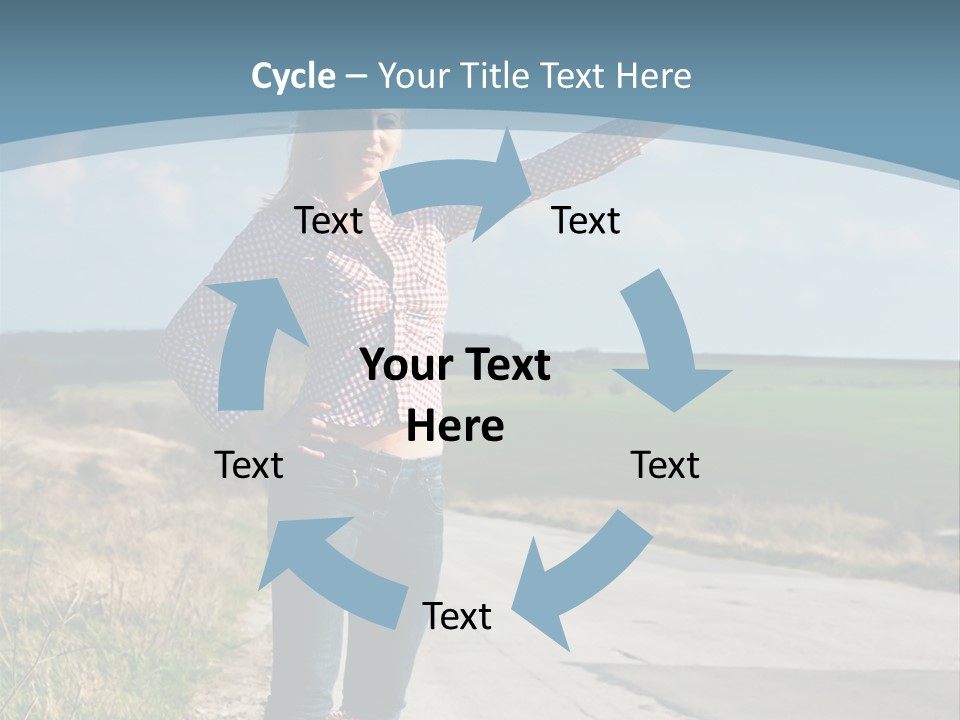 Cycle – Your Title Text Here

Text

Text

Your Text Here

Text

Text

Text